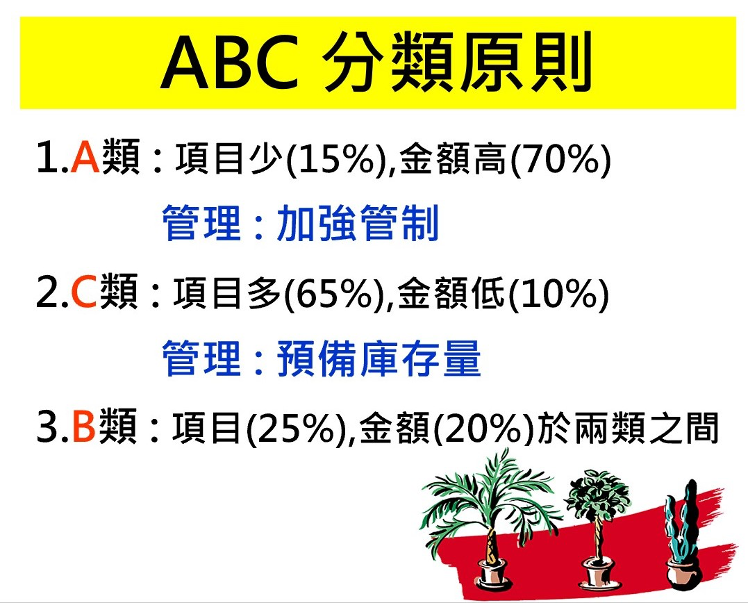 ABC 分類原則

1.A類：項目少(15%),金額高(70%)

管理：加強管制

2.C類：項目多(65%),金額低(10%)

管理：預備庫存量

3.B類：項目(25%),金額(20%)於兩類之間